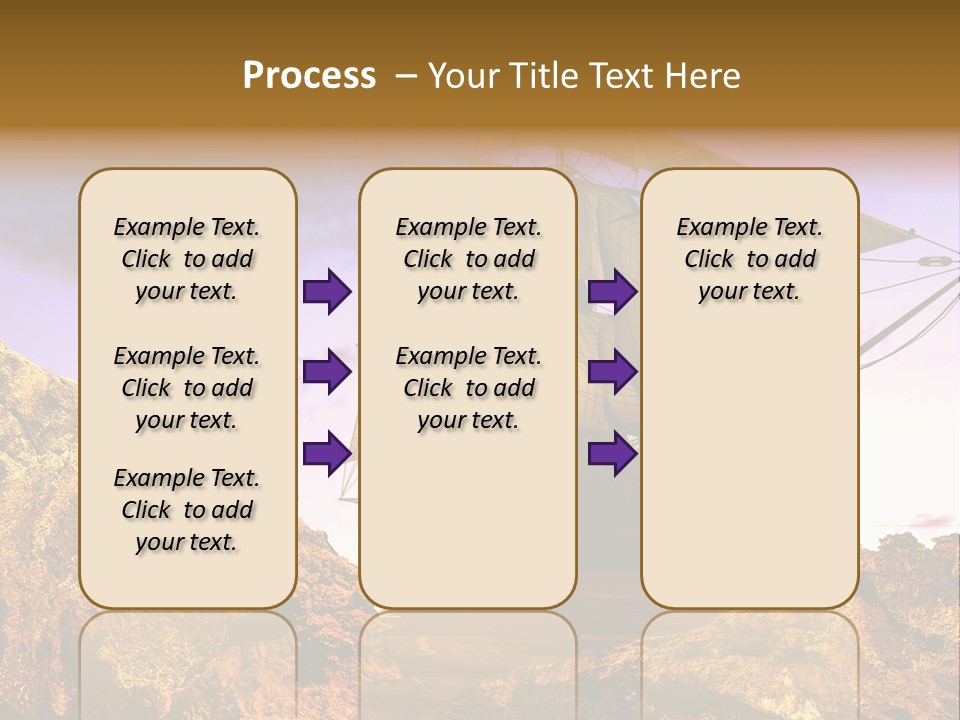 Process – Your Title Text Here

Example Text. Click to add your text.

Example Text. Click to add your text.

Example Text. Click to add your text.

Example Text. Click to add your text.

Example Text. Click to add your text.

Example Text. Click to add your text.